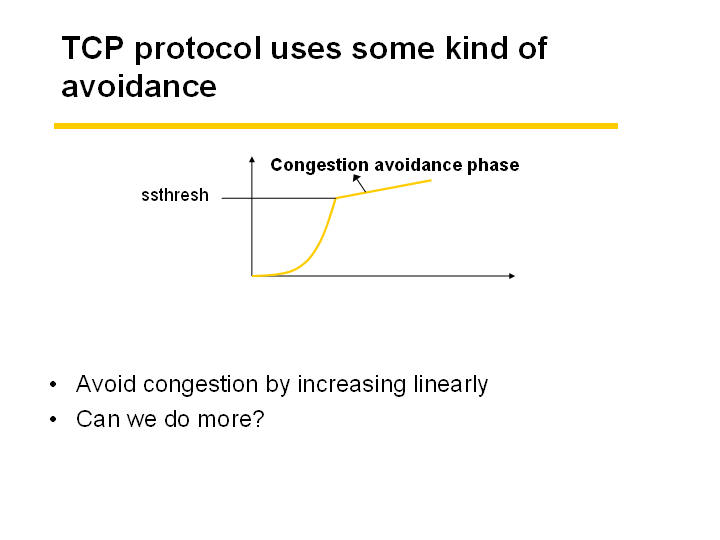 TCP protocol uses some kind of avoidance

Congestion avoidance phase

ssthresh

• Avoid congestion by increasing linearly
• Can we do more?